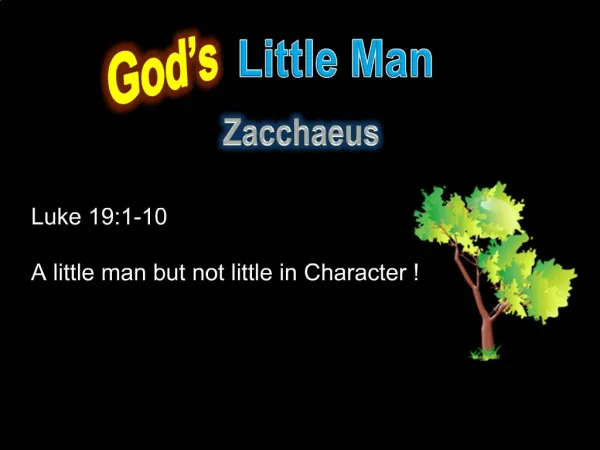 God's Little Man

Zacchaeus

Luke 19:1-10

A little man but not little in Character !